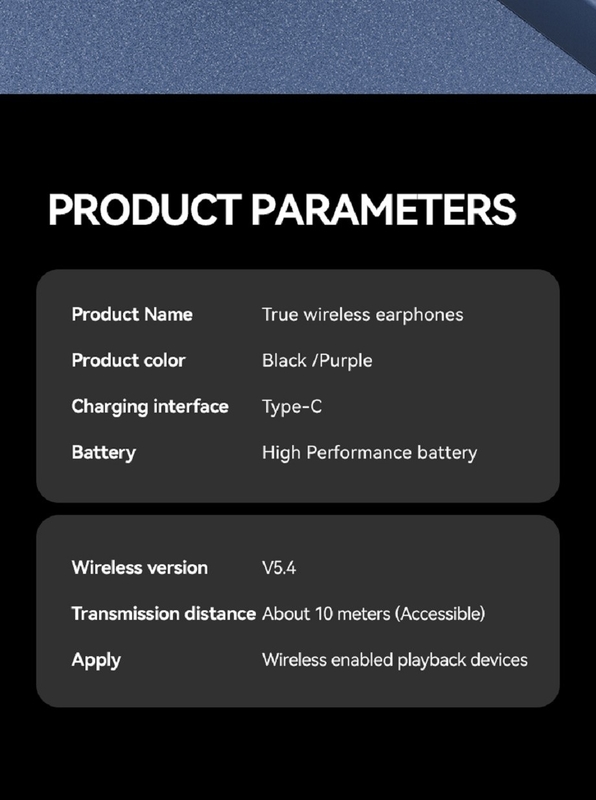 PRODUCT PARAMETERS

| Product Name | True wireless earphones |
|---|---|
| Product color | Black /Purple |
| Charging interface | Type-C |
| Battery | High Performance battery |

| Wireless version | V5.4 |
|---|---|
| Transmission distance | About 10 meters (Accessible) |
| Apply | Wireless enabled playback devices |